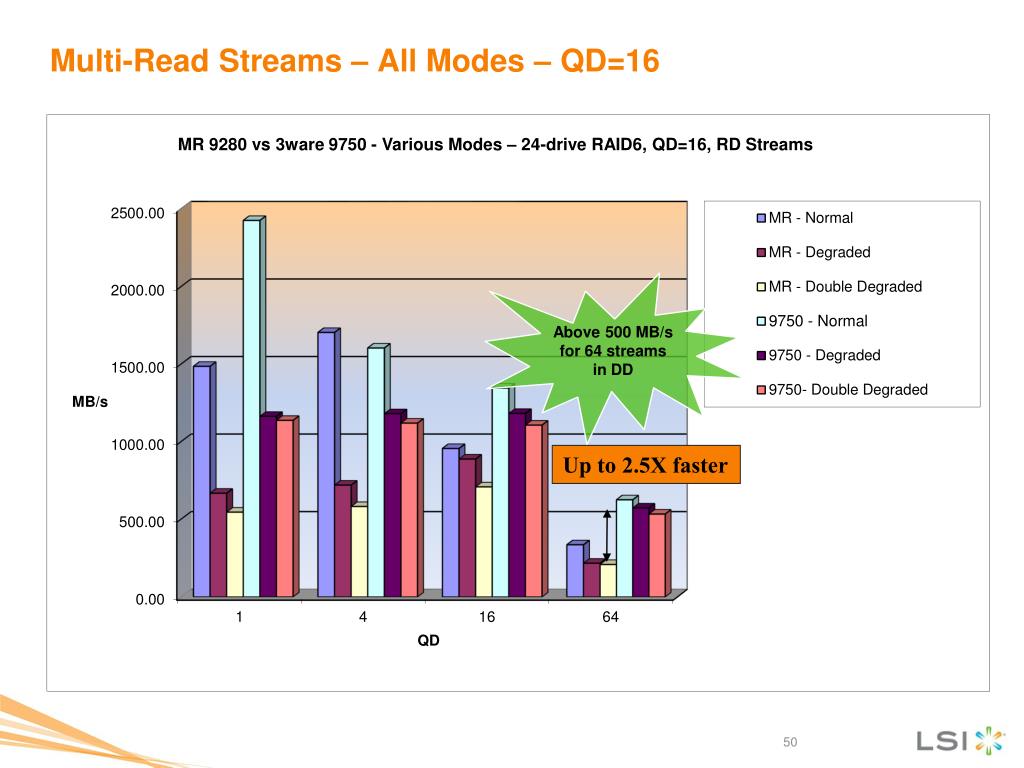 Multi-Read Streams – All Modes – QD=16

MR 9280 vs 3ware 9750 - Various Modes – 24-drive RAID6, QD=16, RD Streams

2500.00
2000.00
1500.00
1000.00
500.00
0.00

MB/s

1
4
16
64

QD

MR - Normal
MR - Degraded
MR - Double Degraded
9750 - Normal
9750 - Degraded
9750- Double Degraded

Above 500 MB/s for 64 streams in DD

Up to 2.5X faster

50

LSI